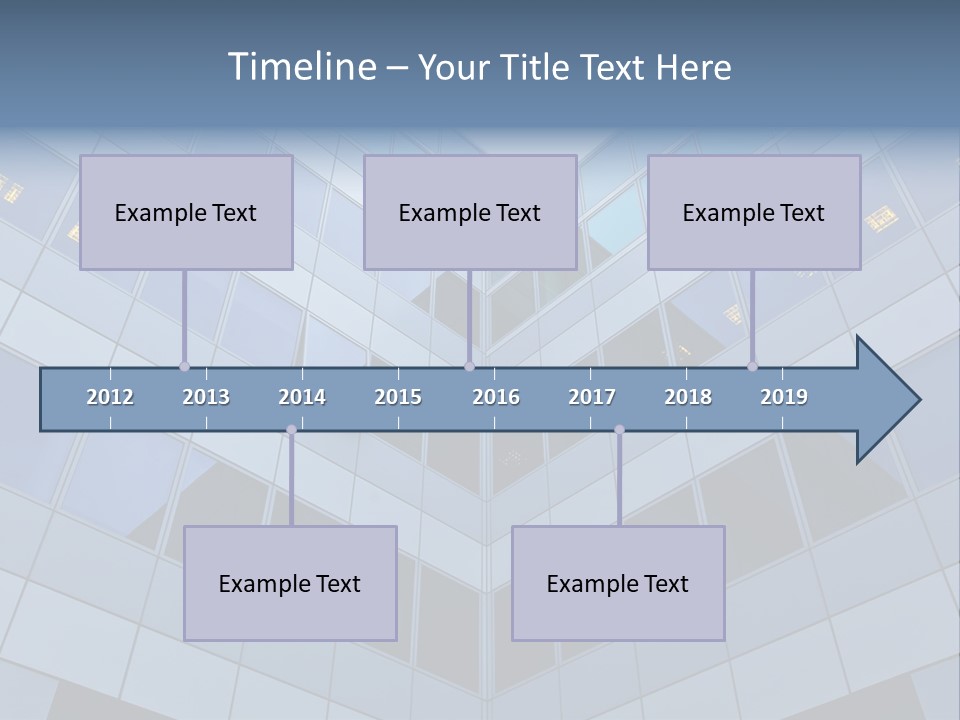 Timeline – Your Title Text Here

Example Text

Example Text

Example Text

2012 2013 2014 2015 2016 2017 2018 2019

Example Text

Example Text